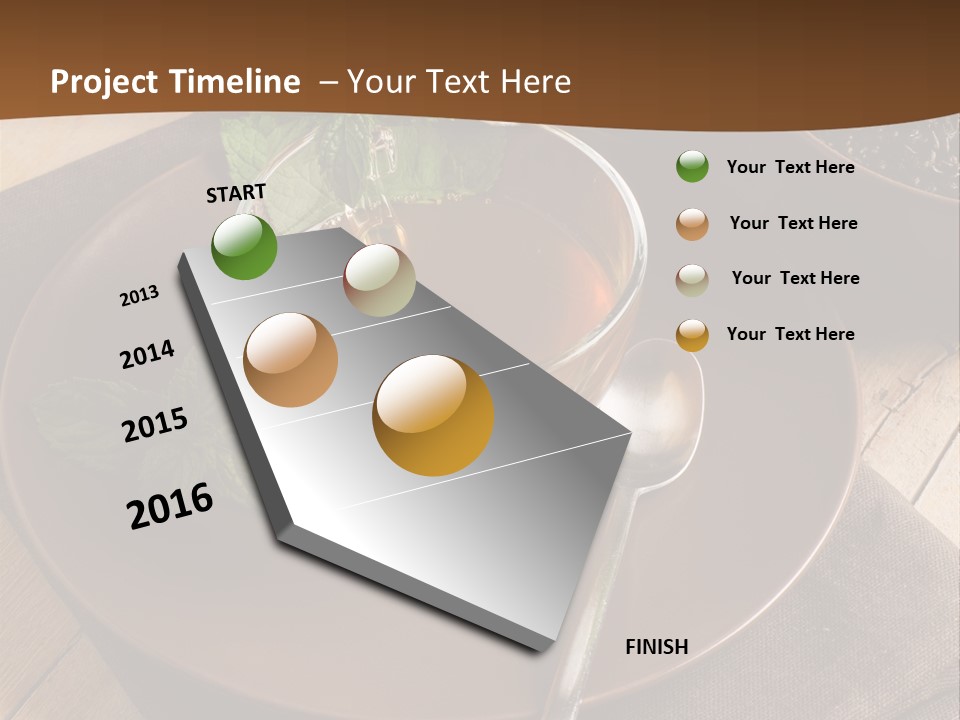 Project Timeline – Your Text Here

START

2013

2014

2015

2016

FINISH

Your Text Here

Your Text Here

Your Text Here

Your Text Here